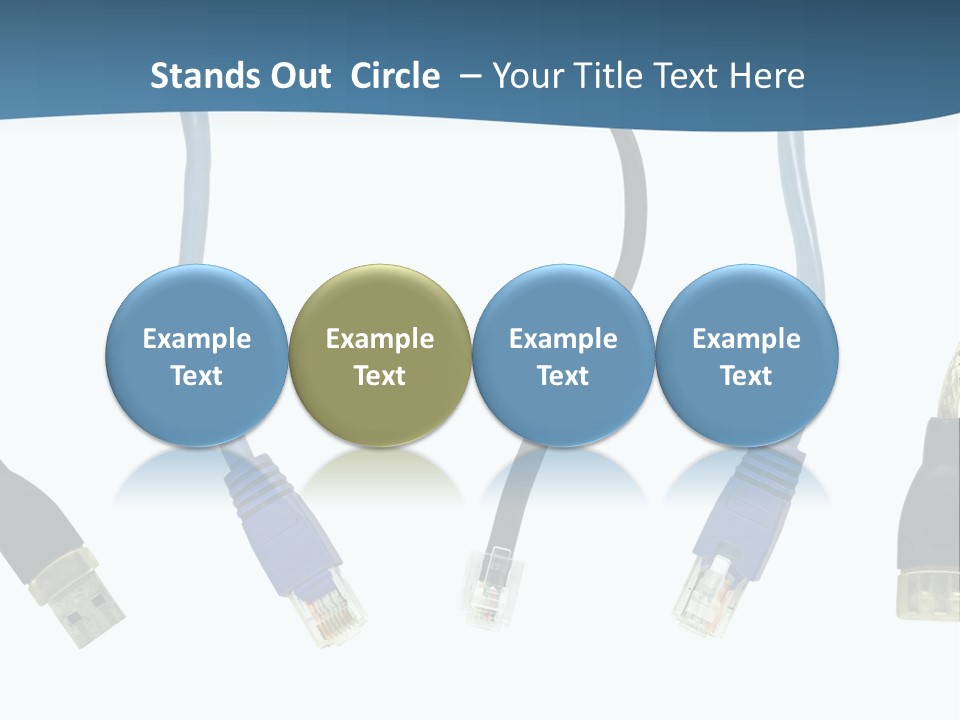 Stands Out Circle – Your Title Text Here

Example Text

Example Text

Example Text

Example Text